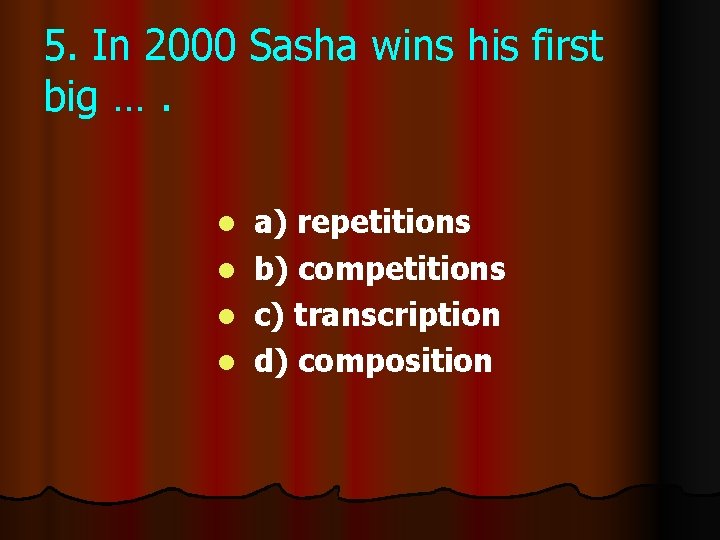 5. In 2000 Sasha wins his first big … .

- a) repetitions
- b) competitions
- c) transcription
- d) composition